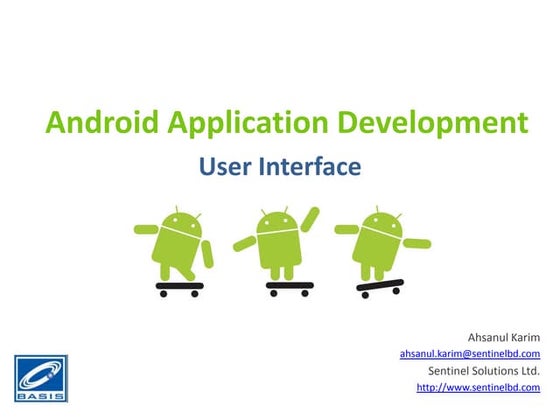 Android Application Development
User Interface

Ahsanul Karim
ahsanul.karim@sentinelbd.com
Sentinel Solutions Ltd.
http://www.sentinelbd.com

BASIS